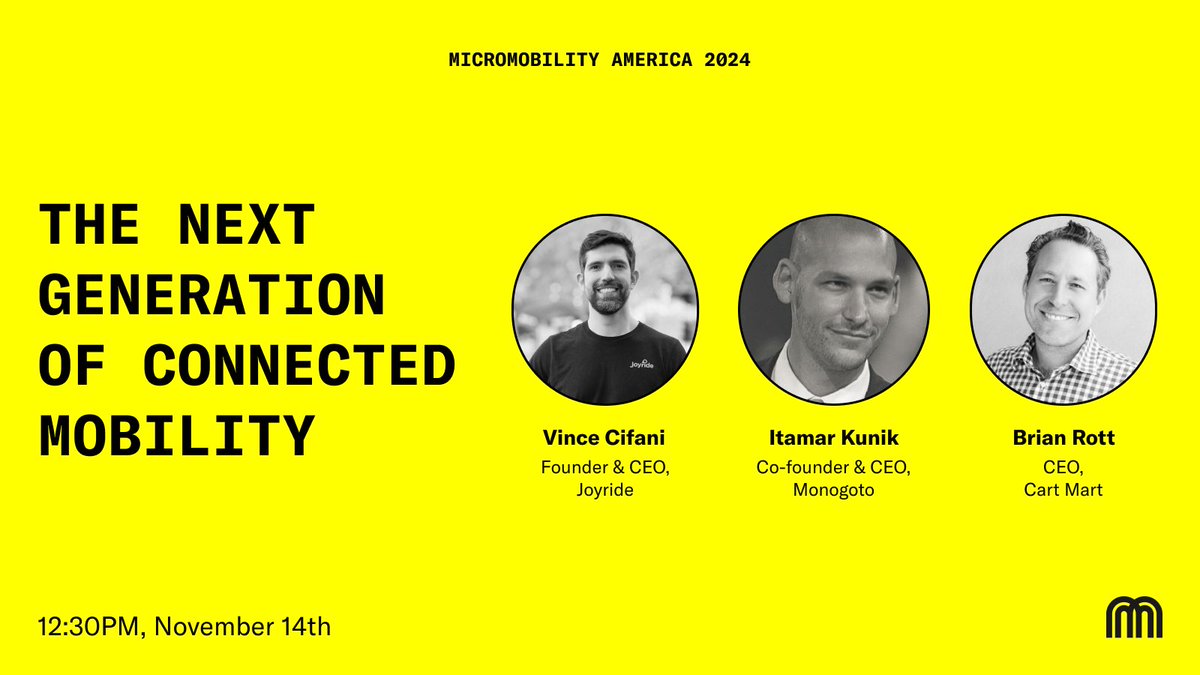 MICROMOBILITY AMERICA 2024

THE NEXT GENERATION OF CONNECTED MOBILITY

Joyride

Vince Cifani
Founder & CEO, Joyride

Itamar Kunik
Co-founder & CEO, Monogoto

Brian Rott
CEO, Cart Mart

12:30PM, November 14th